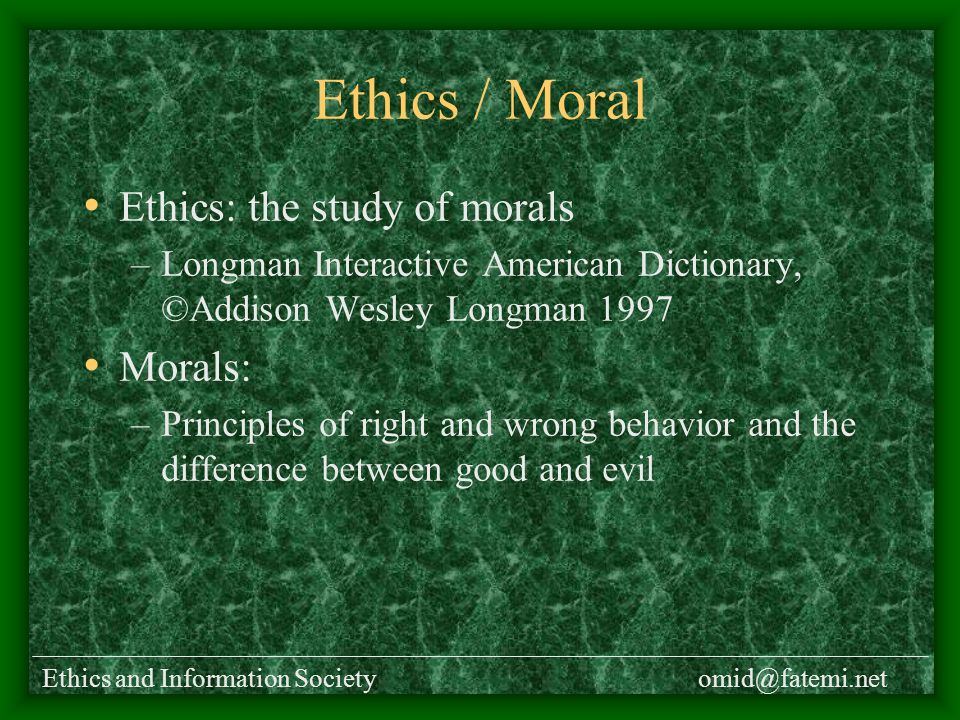 Ethics / Moral

• Ethics: the study of morals
– Longman Interactive American Dictionary, ©Addison Wesley Longman 1997

• Morals:
– Principles of right and wrong behavior and the difference between good and evil

Ethics and Information Society omid@fatemi.net